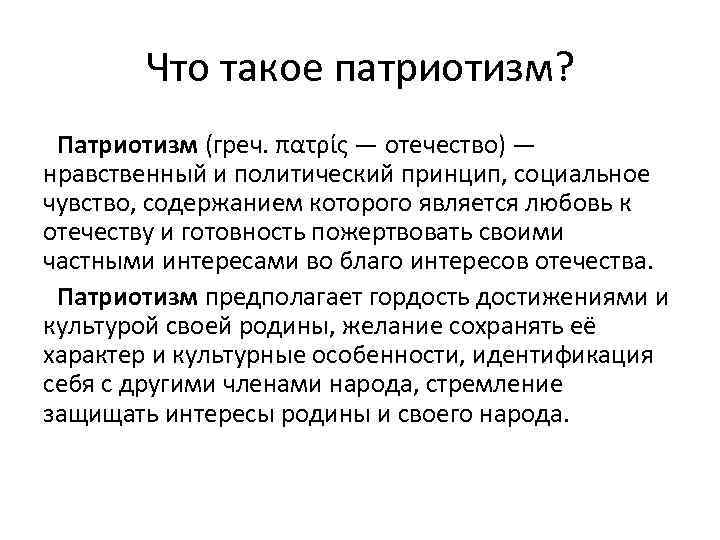 Что такое патриотизм?

Патриотизм (греч. πατρίς — отечество) — нравственный и политический принцип, социальное чувство, содержанием которого является любовь к отечеству и готовность пожертвовать своими частными интересами во благо интересов отечества.

Патриотизм предполагает гордость достижениями и культурой своей родины, желание сохранять её характер и культурные особенности, идентификация себя с другими членами народа, стремление защищать интересы родины и своего народа.